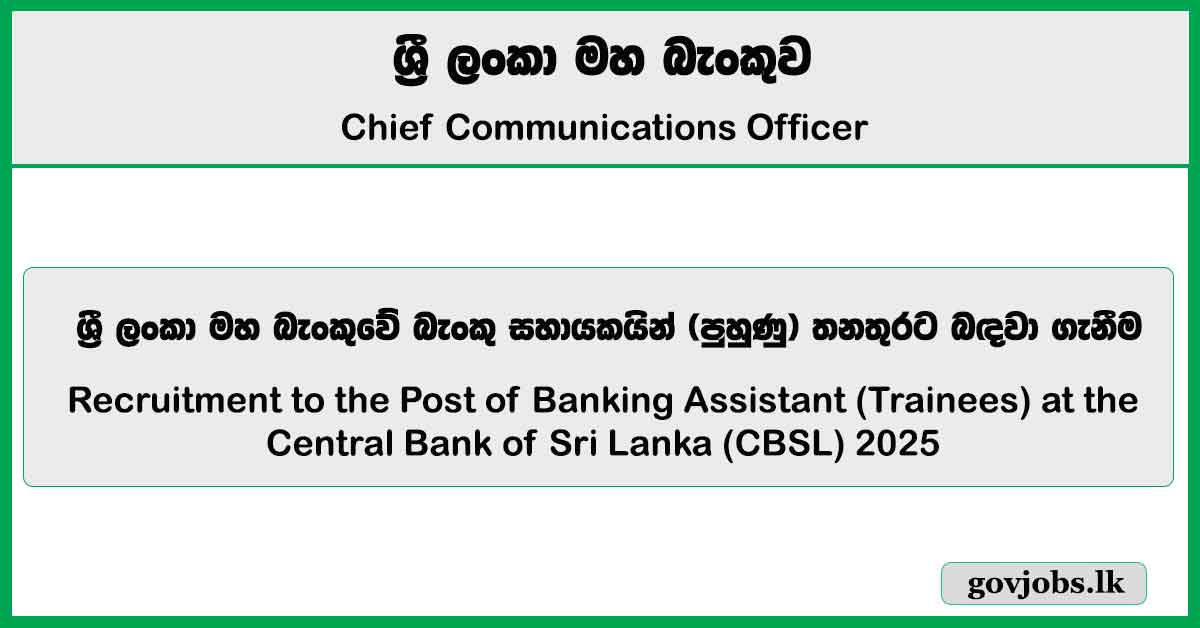 ශ්‍රී ලංකා මහ බැංකුව

Chief Communications Officer

ශ්‍රී ලංකා මහ බැංකුවේ බැංකු සහායකයින් (පුහුණු) තනතුරට බඳවා ගැනීම

Recruitment to the Post of Banking Assistant (Trainees) at the Central Bank of Sri Lanka (CBSL) 2025

govjobs.lk